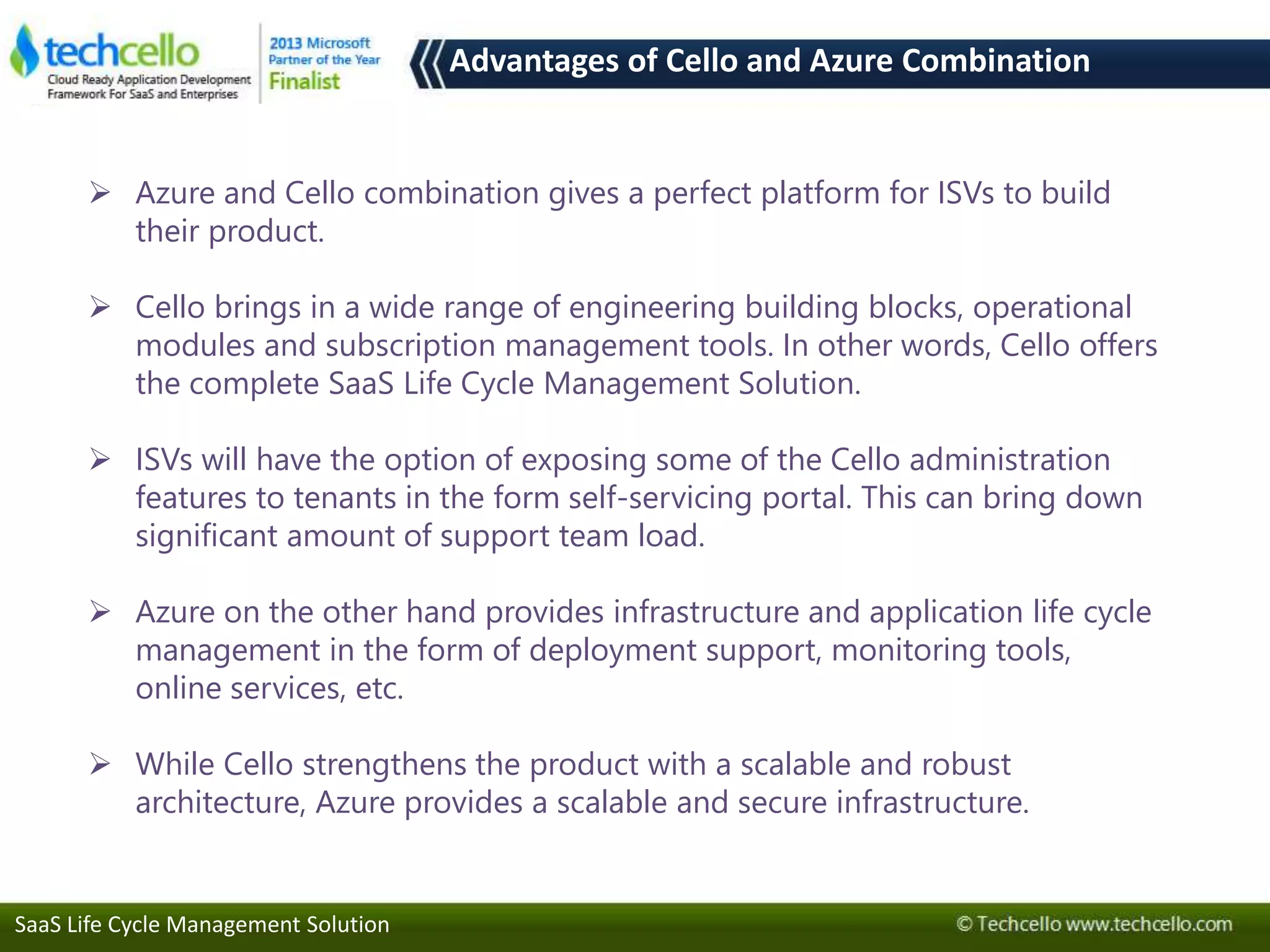 techcello
Cloud Ready Application Development Framework For SaaS and Enterprises

2013 Microsoft Partner of the Year Finalist

Advantages of Cello and Azure Combination

➢ Azure and Cello combination gives a perfect platform for ISVs to build their product.

➢ Cello brings in a wide range of engineering building blocks, operational modules and subscription management tools. In other words, Cello offers the complete SaaS Life Cycle Management Solution.

➢ ISVs will have the option of exposing some of the Cello administration features to tenants in the form self-servicing portal. This can bring down significant amount of support team load.

➢ Azure on the other hand provides infrastructure and application life cycle management in the form of deployment support, monitoring tools, online services, etc.

➢ While Cello strengthens the product with a scalable and robust architecture, Azure provides a scalable and secure infrastructure.

SaaS Life Cycle Management Solution

© Techcello www.techcello.com